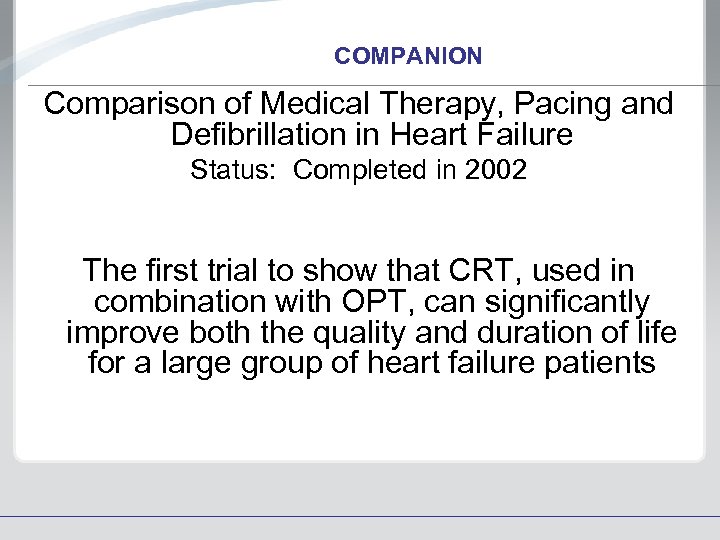 COMPANION

Comparison of Medical Therapy, Pacing and Defibrillation in Heart Failure

Status: Completed in 2002

The first trial to show that CRT, used in combination with OPT, can significantly improve both the quality and duration of life for a large group of heart failure patients